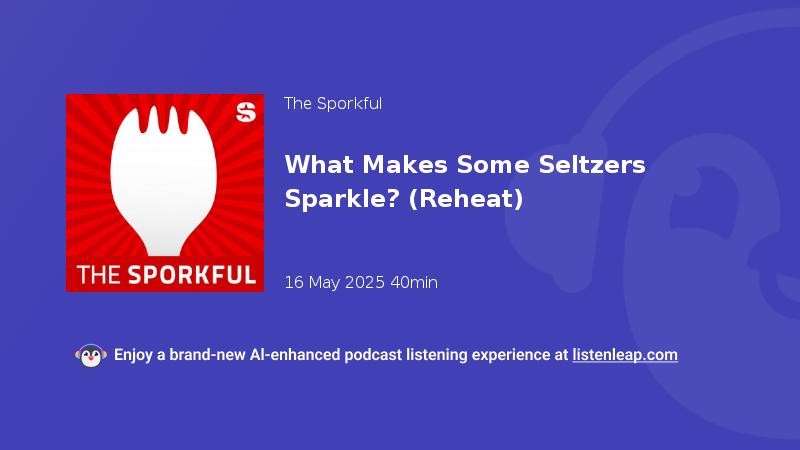 S

THE SPORKFUL

The Sporkful

What Makes Some Seltzers Sparkle? (Reheat)

16 May 2025 40min

Enjoy a brand-new AI-enhanced podcast listening experience at listenleap.com